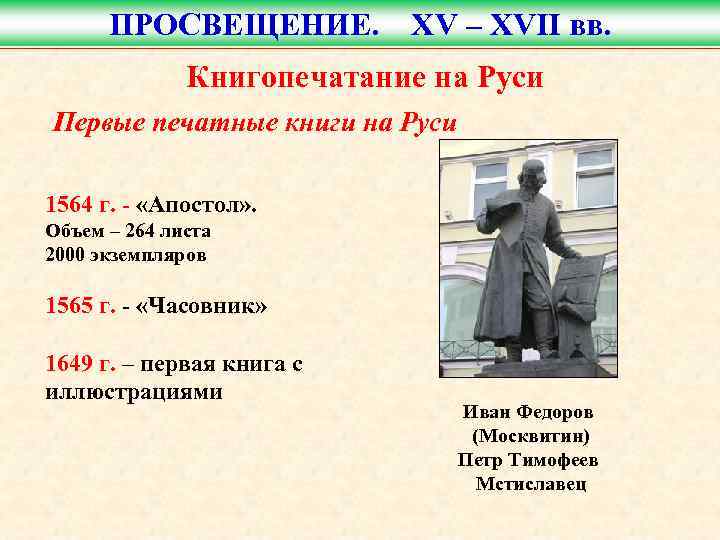 ПРОСВЕЩЕНИЕ. XV – XVII вв.

Книгопечатание на Руси

Первые печатные книги на Руси

1564 г. - «Апостол».
Объем – 264 листа
2000 экземпляров

1565 г. - «Часовник»

1649 г. – первая книга с иллюстрациями

Иван Федоров
(Москвитин)
Петр Тимофеев
Мстиславец